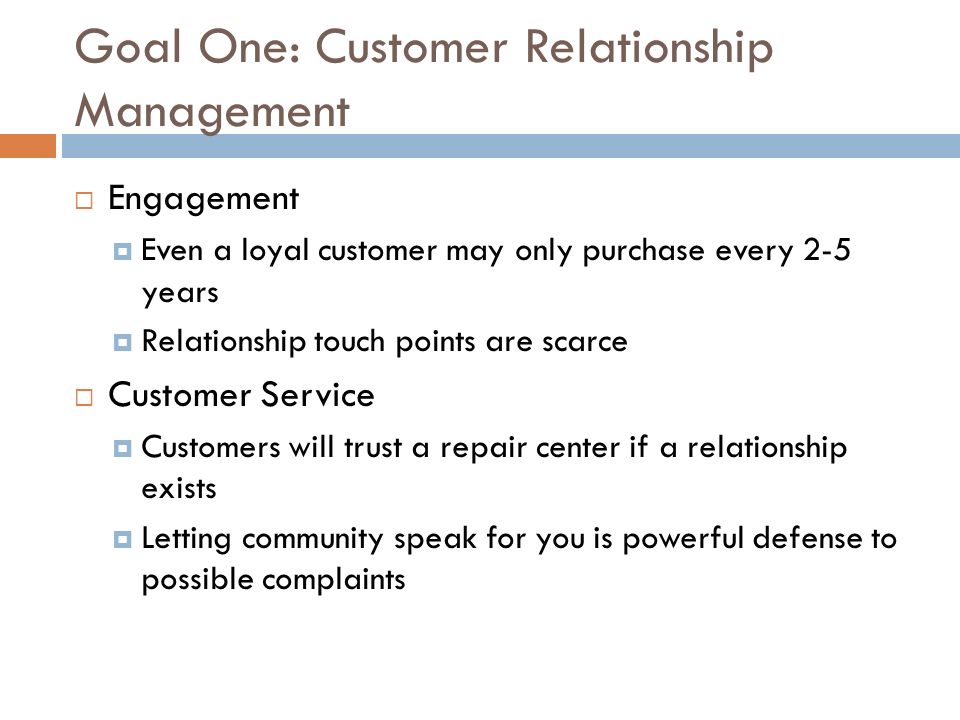 Goal One: Customer Relationship Management

Engagement

Even a loyal customer may only purchase every 2-5 years

Relationship touch points are scarce

Customer Service

Customers will trust a repair center if a relationship exists

Letting community speak for you is powerful defense to possible complaints